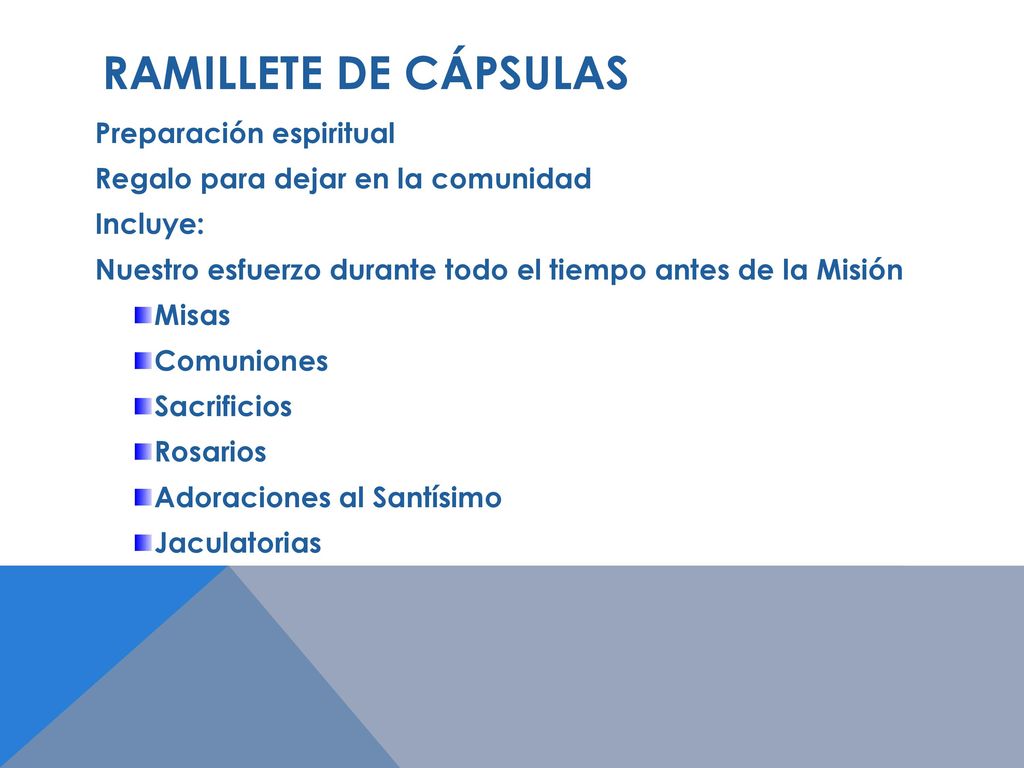 RAMILLETE DE CÁPSULAS

Preparación espiritual

Regalo para dejar en la comunidad

Incluye:

Nuestro esfuerzo durante todo el tiempo antes de la Misión

Misas

Comuniones

Sacrificios

Rosarios

Adoraciones al Santísimo

Jaculatorias